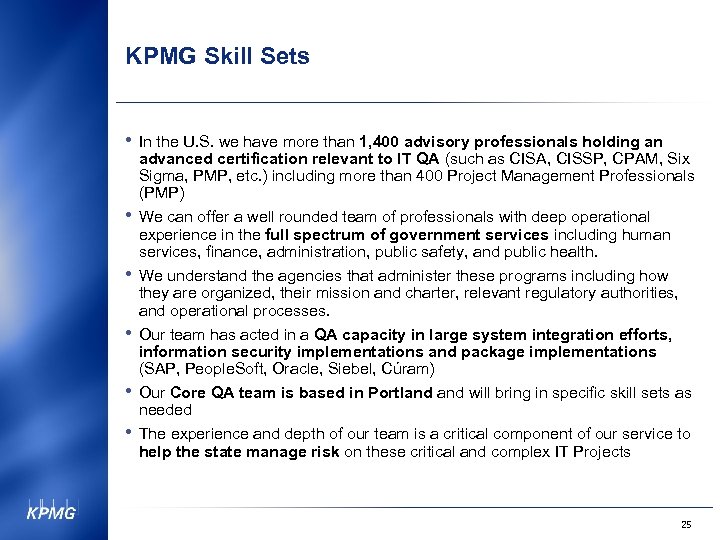 KPMG Skill Sets

• In the U.S. we have more than 1,400 advisory professionals holding an advanced certification relevant to IT QA (such as CISA, CISSP, CPAM, Six Sigma, PMP, etc.) including more than 400 Project Management Professionals (PMP)

• We can offer a well rounded team of professionals with deep operational experience in the full spectrum of government services including human services, finance, administration, public safety, and public health.

• We understand the agencies that administer these programs including how they are organized, their mission and charter, relevant regulatory authorities, and operational processes.

• Our team has acted in a QA capacity in large system integration efforts, information security implementations and package implementations (SAP, PeopleSoft, Oracle, Siebel, Cúram)

• Our Core QA team is based in Portland and will bring in specific skill sets as needed

• The experience and depth of our team is a critical component of our service to help the state manage risk on these critical and complex IT Projects

KPMG

25